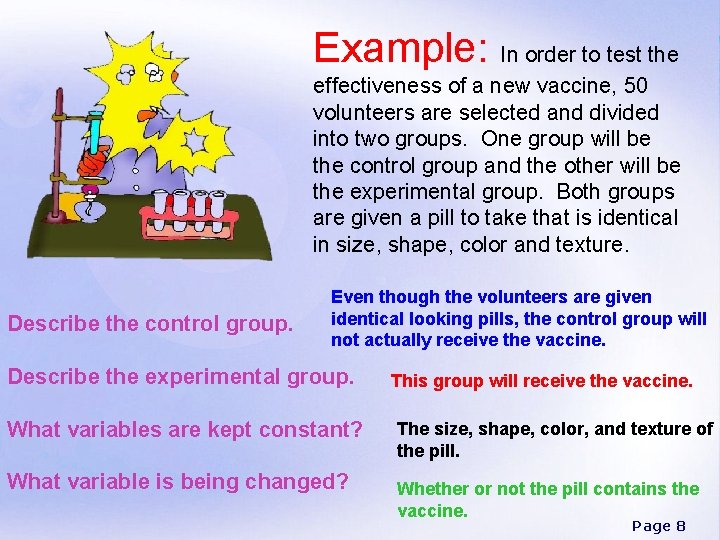 Example: In order to test the effectiveness of a new vaccine, 50 volunteers are selected and divided into two groups. One group will be the control group and the other will be the experimental group. Both groups are given a pill to take that is identical in size, shape, color and texture.

Describe the control group.

Even though the volunteers are given identical looking pills, the control group will not actually receive the vaccine.

Describe the experimental group.

This group will receive the vaccine.

What variables are kept constant?

The size, shape, color, and texture of the pill.

What variable is being changed?

Whether or not the pill contains the vaccine.

Page 8